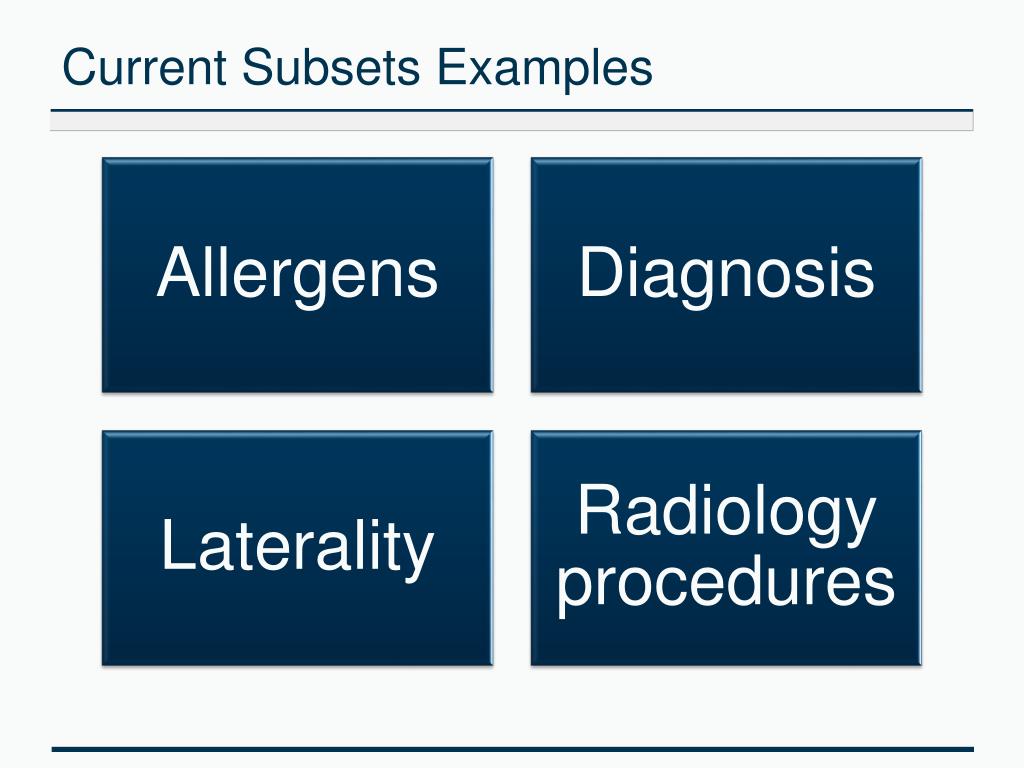 Current Subsets Examples

Allergens

Diagnosis

Laterality

Radiology procedures